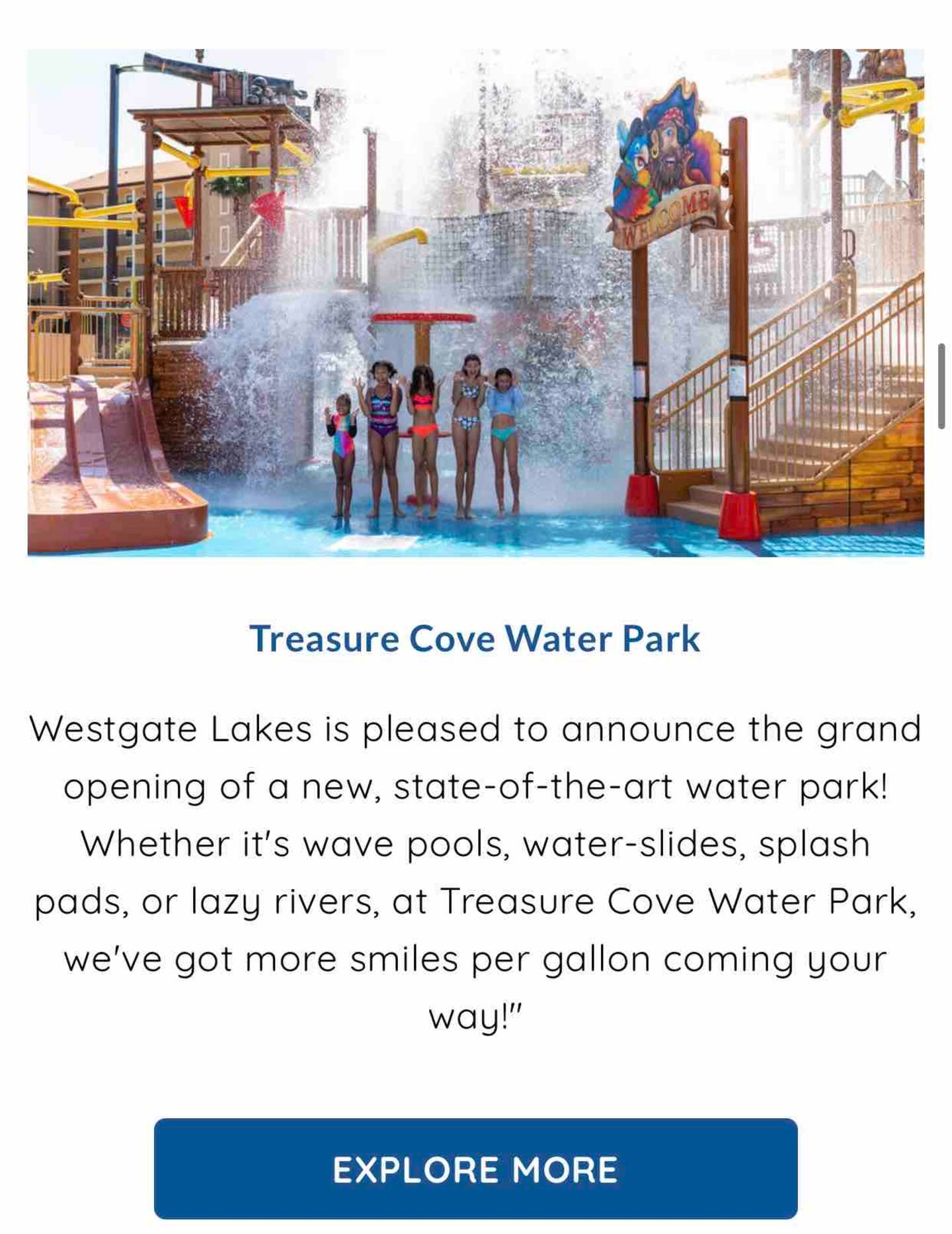 WELCOME

Treasure Cove Water Park

Westgate Lakes is pleased to announce the grand opening of a new, state-of-the-art water park! Whether it's wave pools, water-slides, splash pads, or lazy rivers, at Treasure Cove Water Park, we've got more smiles per gallon coming your way!"

EXPLORE MORE